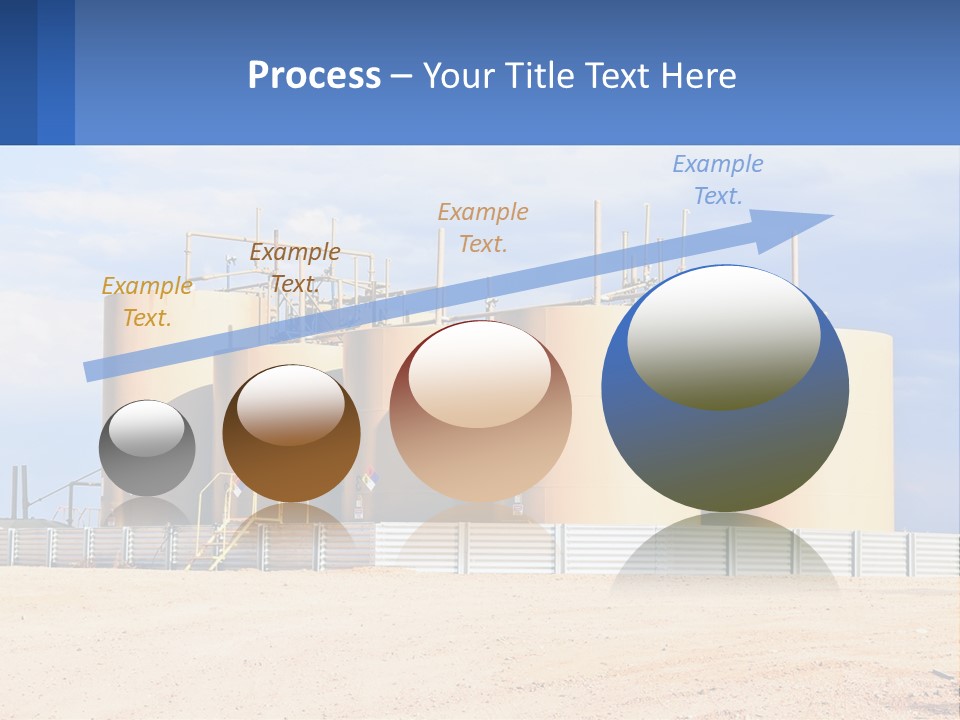 Process – Your Title Text Here

Example Text.

Example Text.

Example Text.

Example Text.